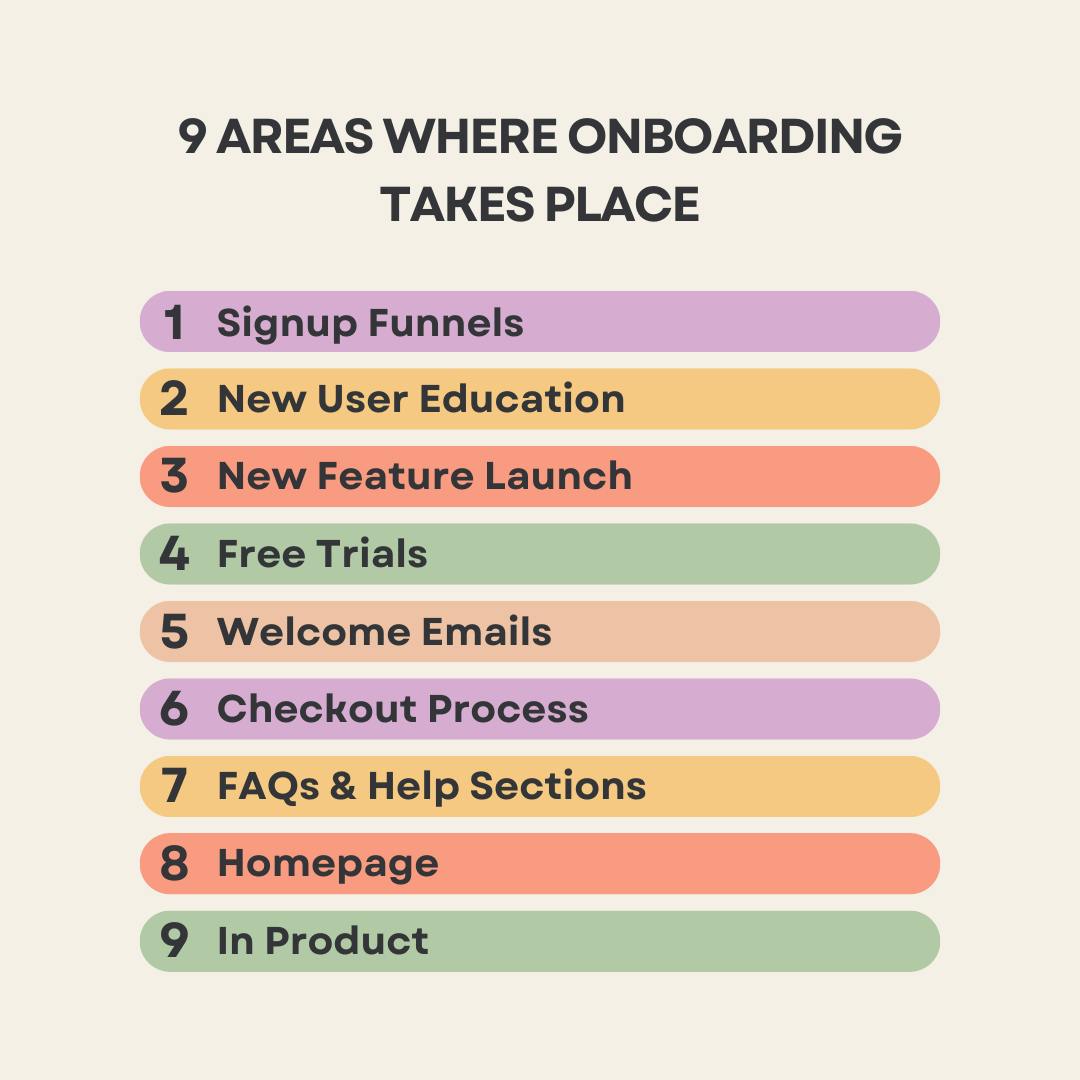 9 AREAS WHERE ONBOARDING TAKES PLACE

1 Signup Funnels
2 New User Education
3 New Feature Launch
4 Free Trials
5 Welcome Emails
6 Checkout Process
7 FAQs & Help Sections
8 Homepage
9 In Product